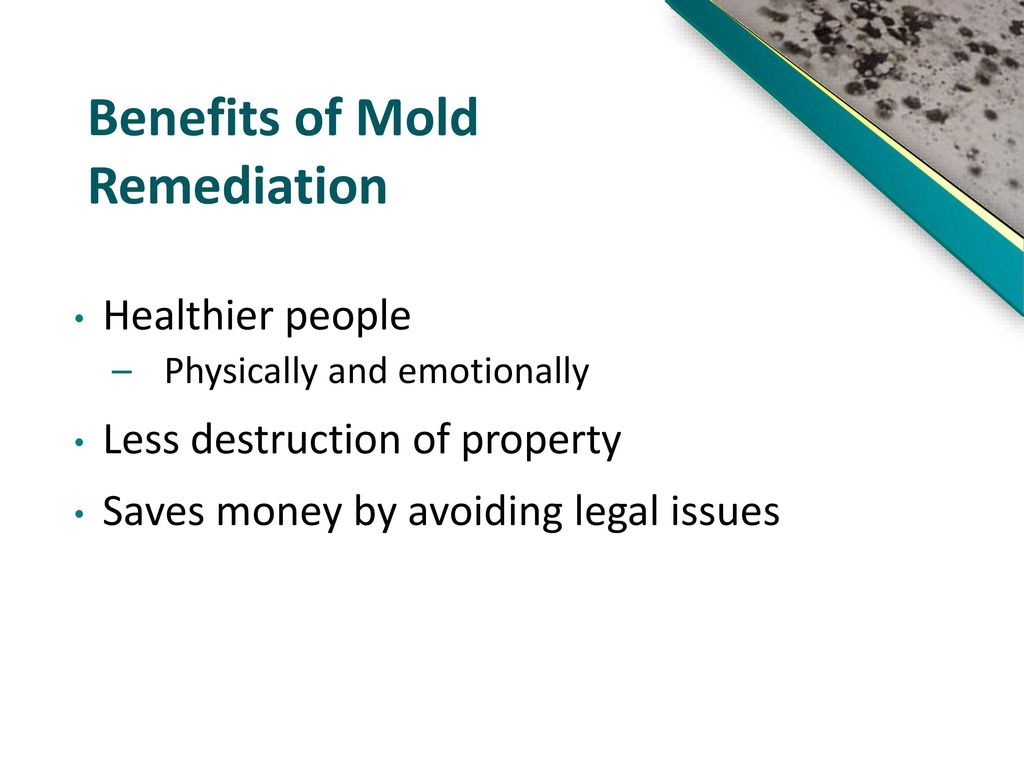 Benefits of Mold Remediation

• Healthier people
– Physically and emotionally
• Less destruction of property
• Saves money by avoiding legal issues